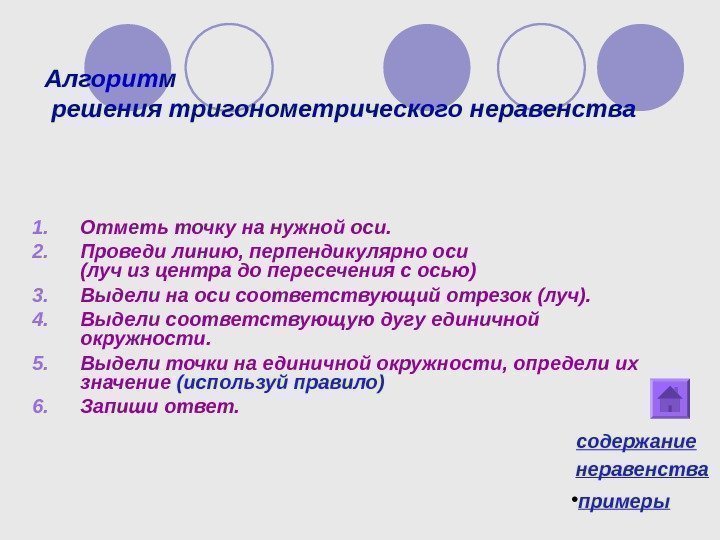 Алгоритм
решения тригонометрического неравенства

1. Отметь точку на нужной оси.
2. Проведи линию, перпендикулярно оси (луч из центра до пересечения с осью)
3. Выдели на оси соответствующий отрезок (луч).
4. Выдели соответствующую дугу единичной окружности.
5. Выдели точки на единичной окружности, определи их значение (используй правило)
6. Запиши ответ.

содержание
неравенства
•примеры